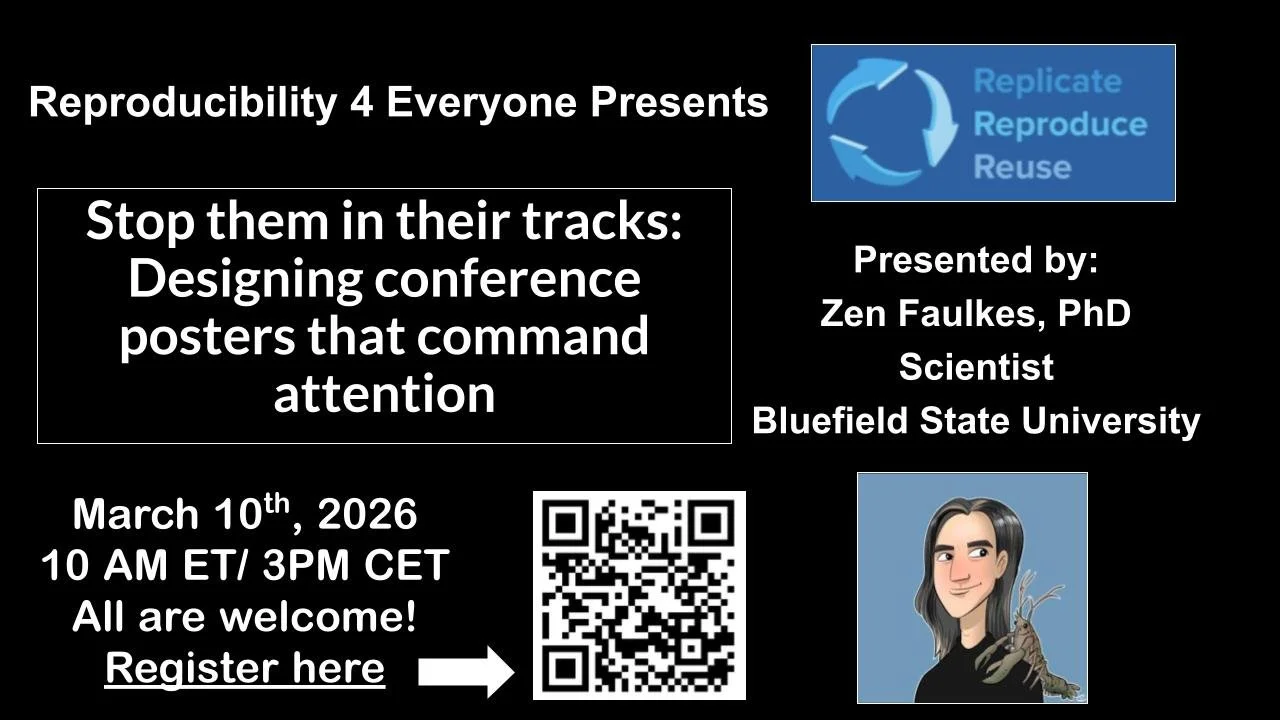 Reproducibility 4 Everyone Presents

Replicate
Reproduce
Reuse

Stop them in their tracks: Designing conference posters that command attention

Presented by:
Zen Faulkes, PhD
Scientist
Bluefield State University

March 10$^{th}$, 2026
10 AM ET/ 3PM CET
All are welcome!
Register here